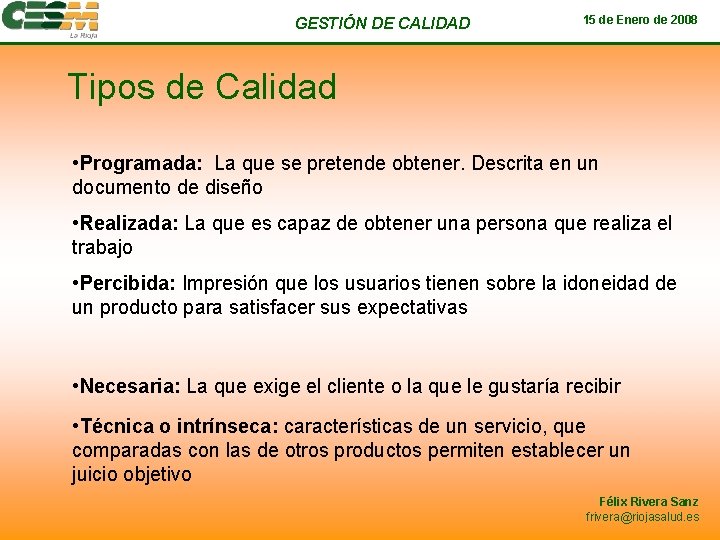 CESM
La Rioja

GESTIÓN DE CALIDAD

15 de Enero de 2008

Tipos de Calidad

•Programada: La que se pretende obtener. Descrita en un documento de diseño

•Realizada: La que es capaz de obtener una persona que realiza el trabajo

•Percibida: Impresión que los usuarios tienen sobre la idoneidad de un producto para satisfacer sus expectativas

•Necesaria: La que exige el cliente o la que le gustaría recibir

•Técnica o intrínseca: características de un servicio, que comparadas con las de otros productos permiten establecer un juicio objetivo

Félix Rivera Sanz
frivera@riojasalud.es